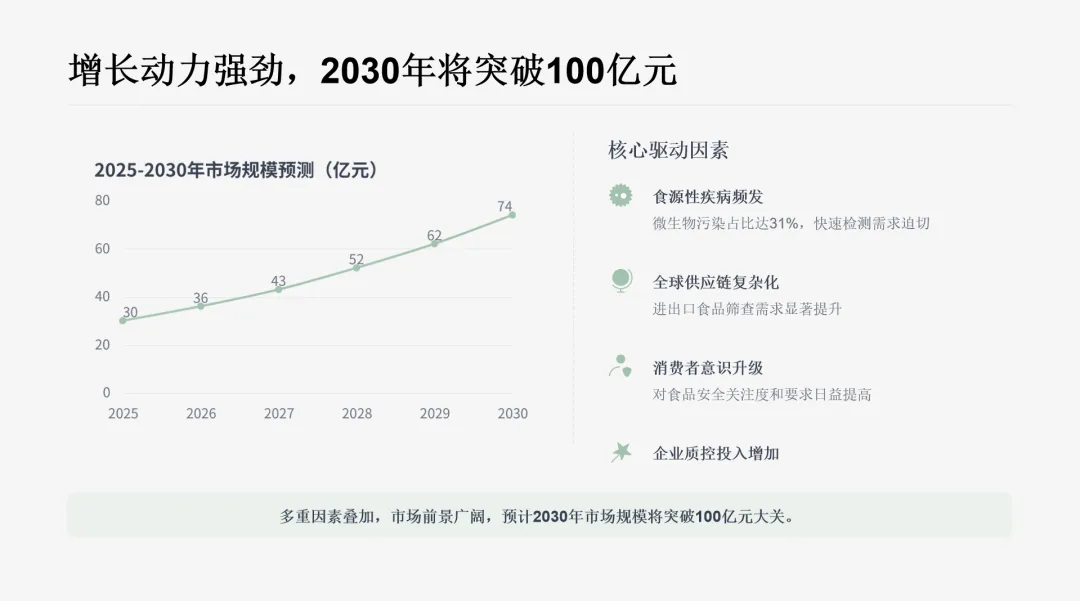 增长动力强劲，2030年将突破100亿元

2025-2030年市场规模预测（亿元）

80
60
40
20
0

30
36
43
52
62
74

2025
2026
2027
2028
2029
2030

核心驱动因素

食源性疾病频发
微生物污染占比达31%，快速检测需求迫切

全球供应链复杂化
进出口食品筛查需求显著提升

消费者意识升级
对食品安全关注度和要求日益提高

企业质控投入增加

多重因素叠加，市场前景广阔，预计2030年市场规模将突破100亿元大关。